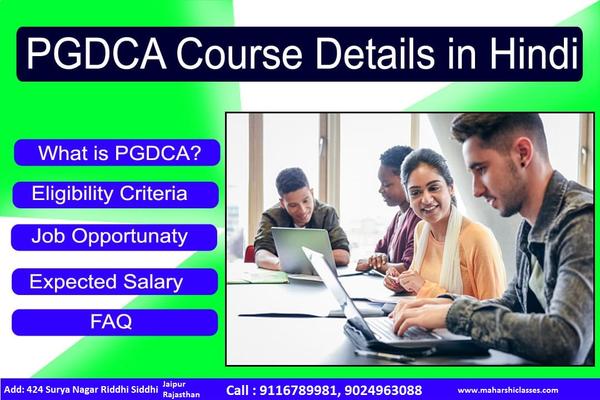 PGDCA Course Details in Hindi

What is PGDCA?

Eligibility Criteria

Job Opportunaty

Expected Salary

FAQ

Add: 424 Surya Nagar Riddhi Siddhi Jaipur Rajasthan

Call : 9116789981, 9024963088

www.maharshiclasses.com